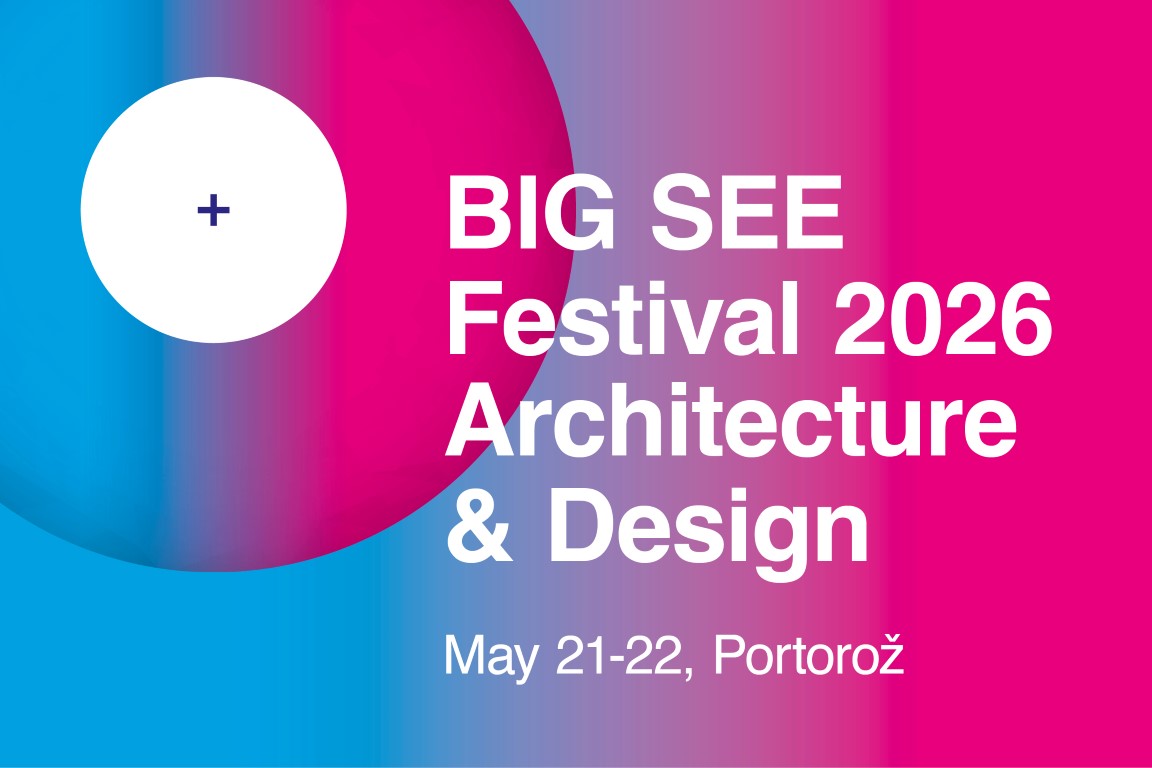 +

BIG SEE Festival 2026 Architecture & Design

May 21-22, Portorož